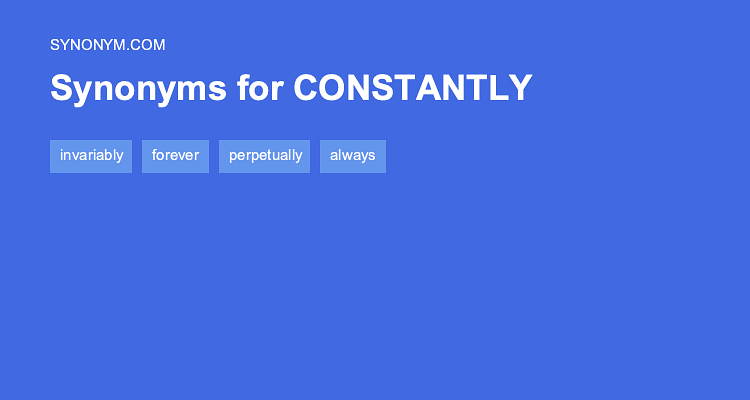 SYNONYM.COM

Synonyms for CONSTANTLY

invariably forever perpetually always